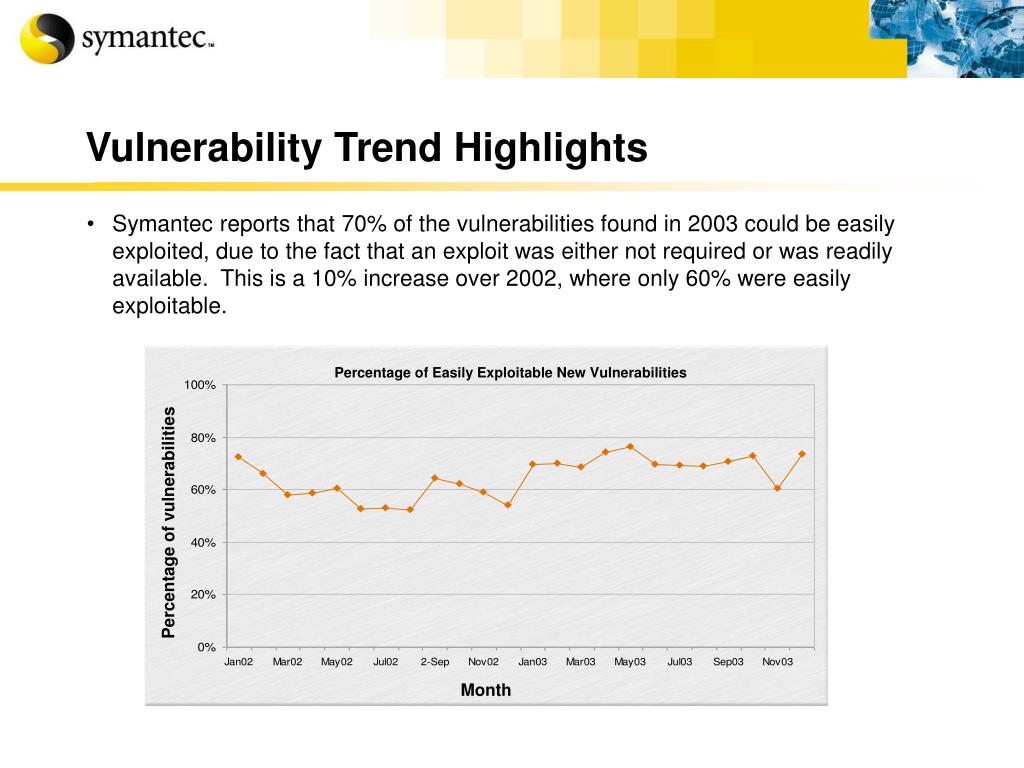 symantec™

Vulnerability Trend Highlights

• Symantec reports that 70% of the vulnerabilities found in 2003 could be easily exploited, due to the fact that an exploit was either not required or was readily available. This is a 10% increase over 2002, where only 60% were easily exploitable.

Percentage of Easily Exploitable New Vulnerabilities

Percentage of vulnerabilities

100%
80%
60%
40%
20%
0%

Jan02 Mar02 May02 Jul02 2-Sep Nov02 Jan03 Mar03 May03 Jul03 Sep03 Nov03

Month